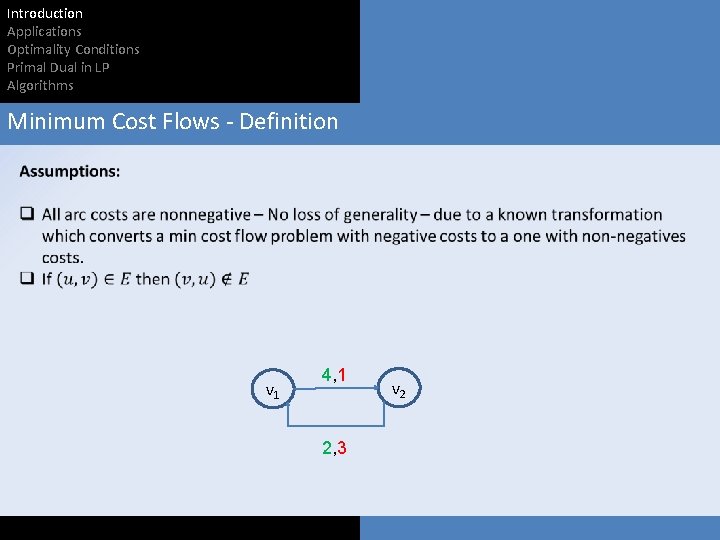 Introduction
Applications
Optimality Conditions
Primal Dual in LP
Algorithms

Minimum Cost Flows - Definition

Assumptions:

❑ All arc costs are nonnegative – No loss of generality – due to a known transformation which converts a min cost flow problem with negative costs to a one with non-negatives costs.
❑ If $(u, v) \in E$ then $(v, u) \notin E$

$v_1$ 4,1 $v_2$

2,3